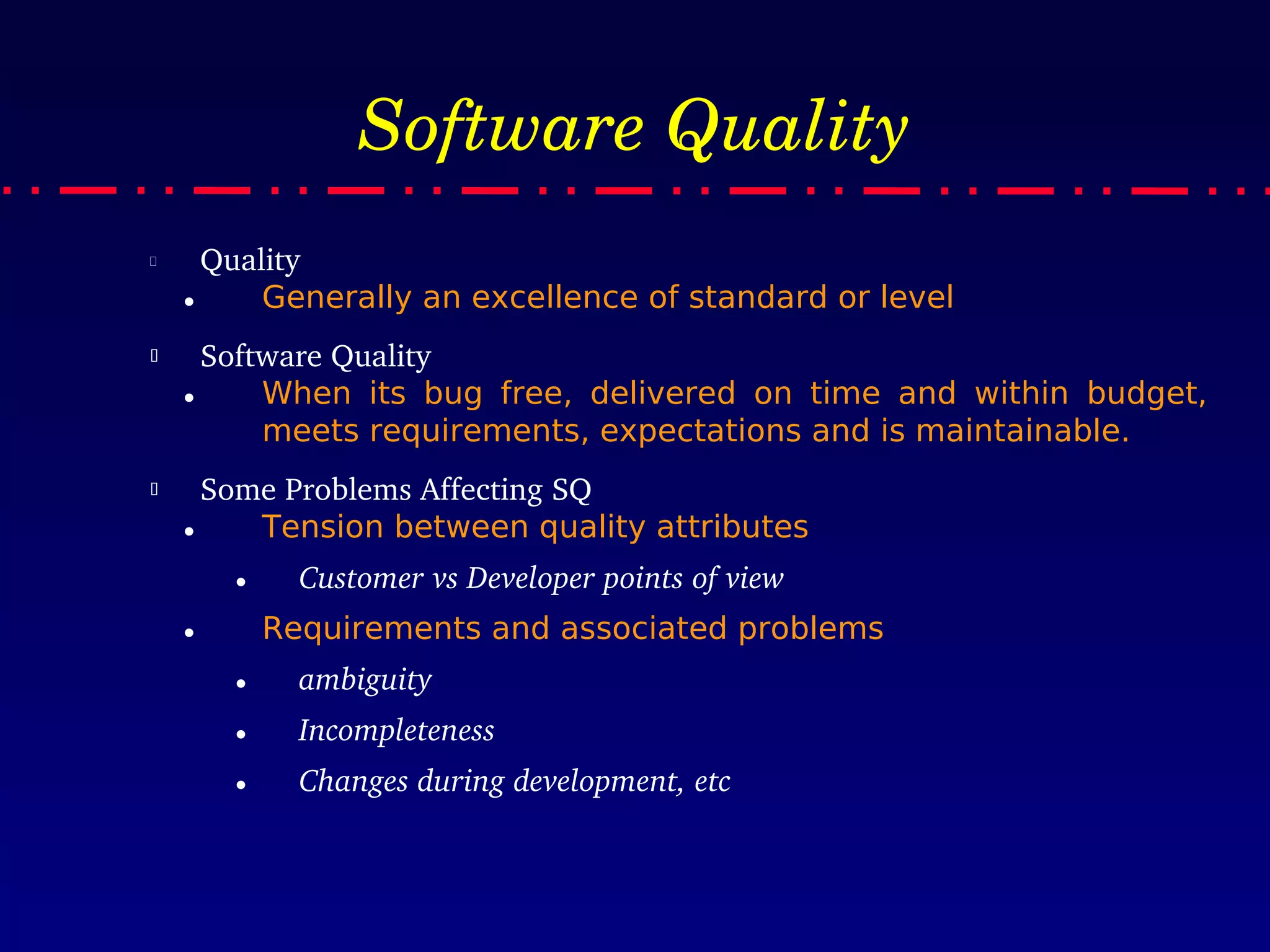 Software Quality

Quality
- Generally an excellence of standard or level

Software Quality
- When its bug free, delivered on time and within budget, meets requirements, expectations and is maintainable.

Some Problems Affecting SQ
- Tension between quality attributes
  - Customer vs Developer points of view
- Requirements and associated problems
  - ambiguity
  - Incompleteness
  - Changes during development, etc